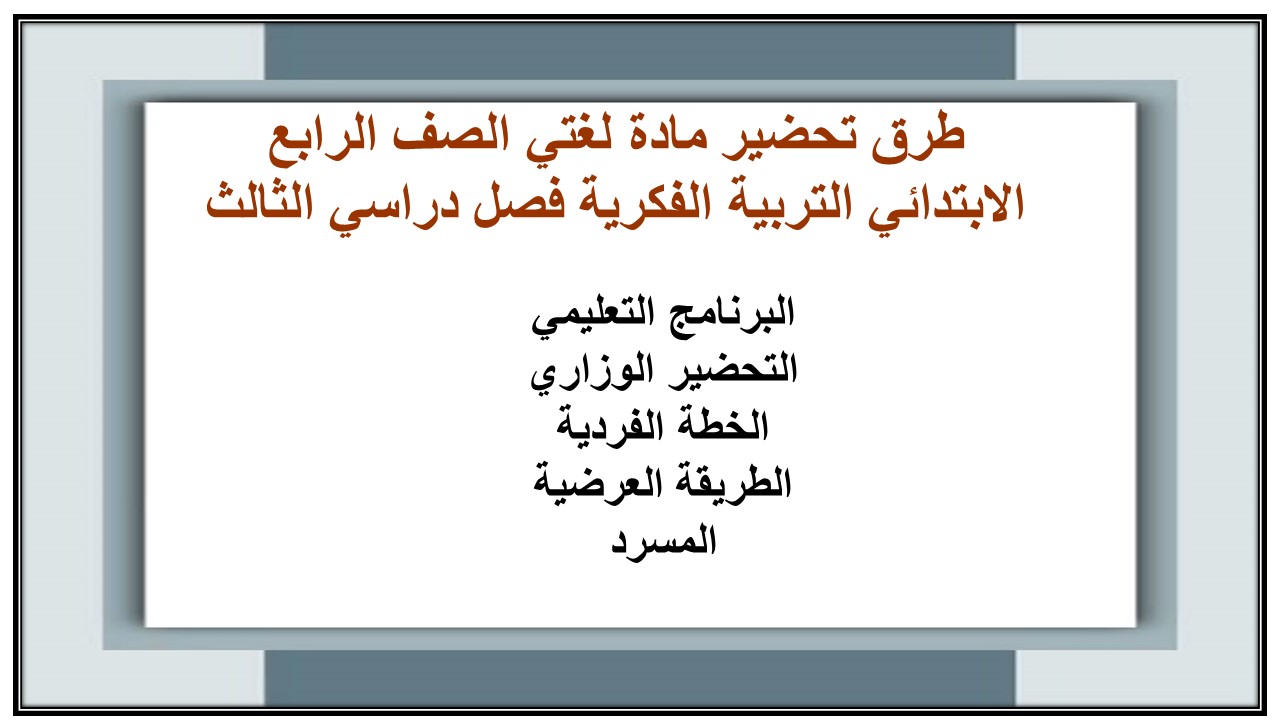 طرق تحضير مادة لغتي الصف الرابع الابتدائي التربية الفكرية فصل دراسي الثالث

البرنامج التعليمي
التحضير الوزاري
الخطة الفردية
الطريقة العرضية
المسرد